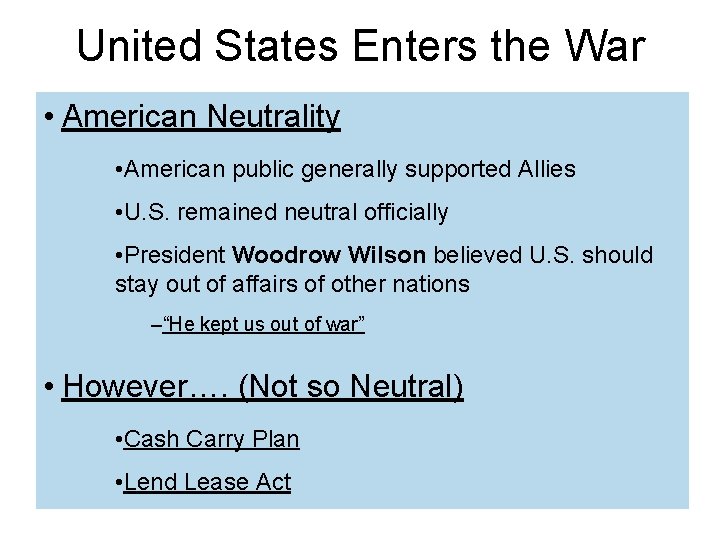 United States Enters the War

• American Neutrality

•American public generally supported Allies

•U.S. remained neutral officially

•President Woodrow Wilson believed U.S. should stay out of affairs of other nations

–"He kept us out of war"

• However…. (Not so Neutral)

•Cash Carry Plan

•Lend Lease Act